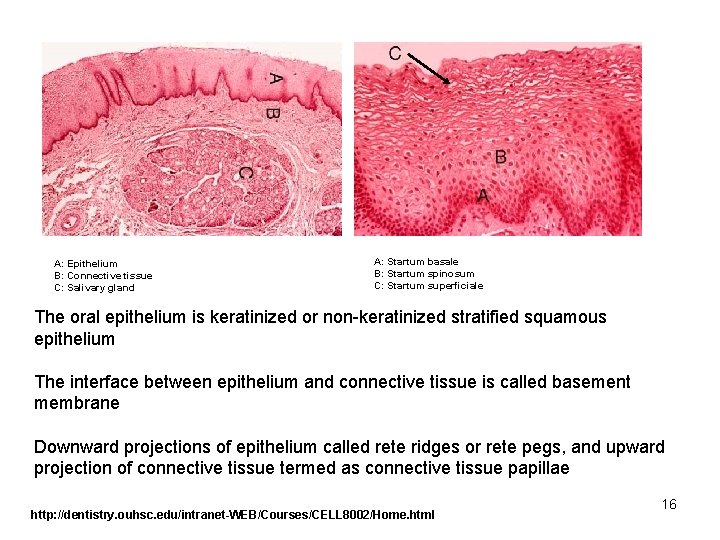 A
B
C

C
B
A

A: Epithelium
B: Connective tissue
C: Salivary gland

A: Startum basale
B: Startum spinosum
C: Startum superficiale

The oral epithelium is keratinized or non-keratinized stratified squamous epithelium

The interface between epithelium and connective tissue is called basement membrane

Downward projections of epithelium called rete ridges or rete pegs, and upward projection of connective tissue termed as connective tissue papillae

16

http://dentistry.ouhsc.edu/intranet-WEB/Courses/CELL8002/Home.html